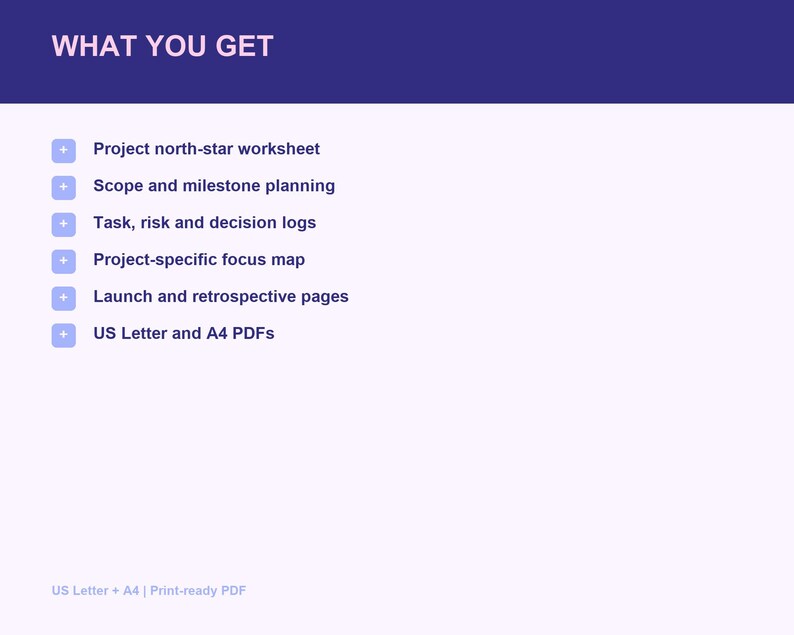 WHAT YOU GET

+ Project north-star worksheet
+ Scope and milestone planning
+ Task, risk and decision logs
+ Project-specific focus map
+ Launch and retrospective pages
+ US Letter and A4 PDFs

US Letter + A4 | Print-ready PDF